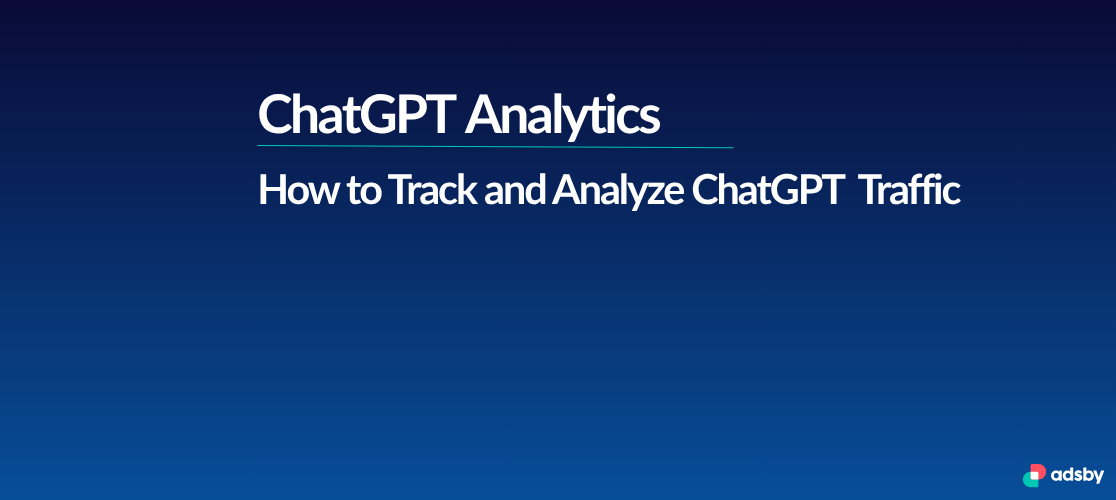 ChatGPT Analytics

How to Track and Analyze ChatGPT Traffic

adsby